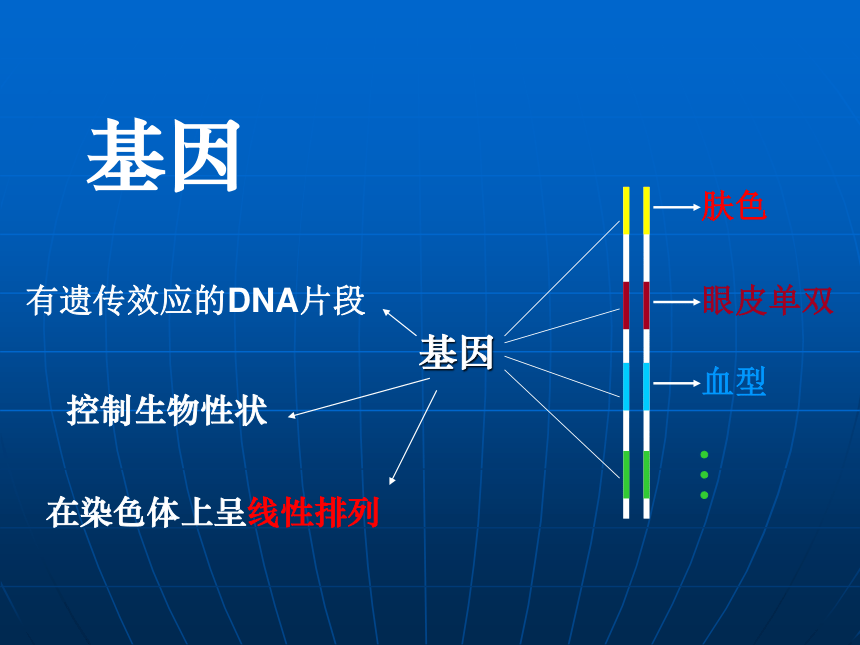 基因

有遗传效应的DNA片段

基因

控制生物性状

在染色体上呈线性排列

肤色

眼皮单双

血型

⋮